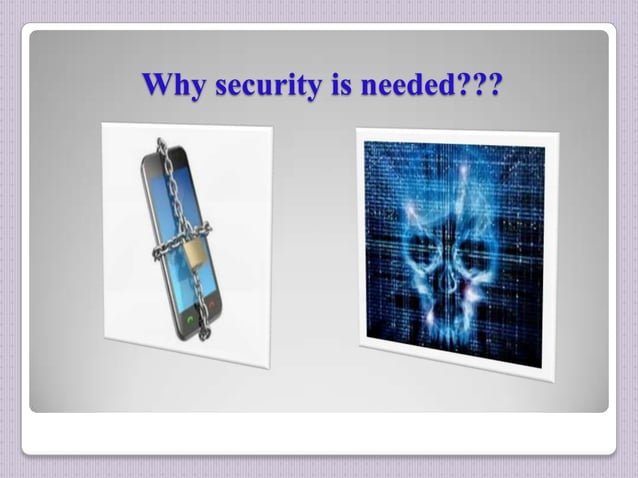 Why security is needed???